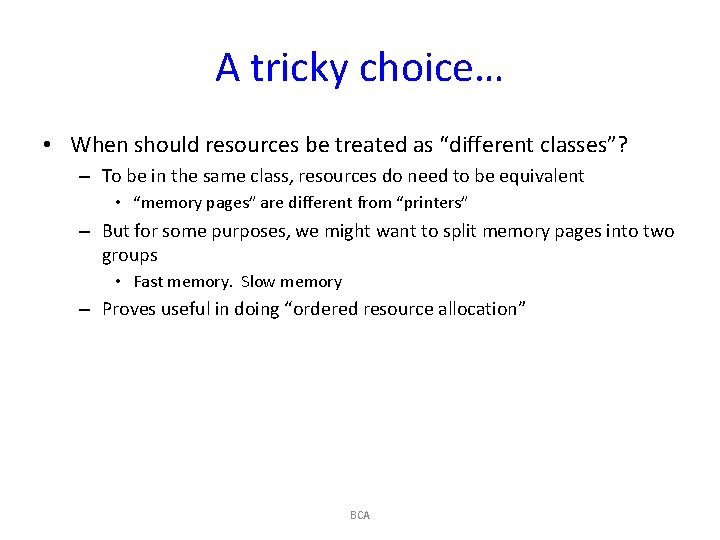 A tricky choice…

• When should resources be treated as “different classes”?
– To be in the same class, resources do need to be equivalent
• “memory pages” are different from “printers”
– But for some purposes, we might want to split memory pages into two groups
• Fast memory. Slow memory
– Proves useful in doing “ordered resource allocation”

BCA